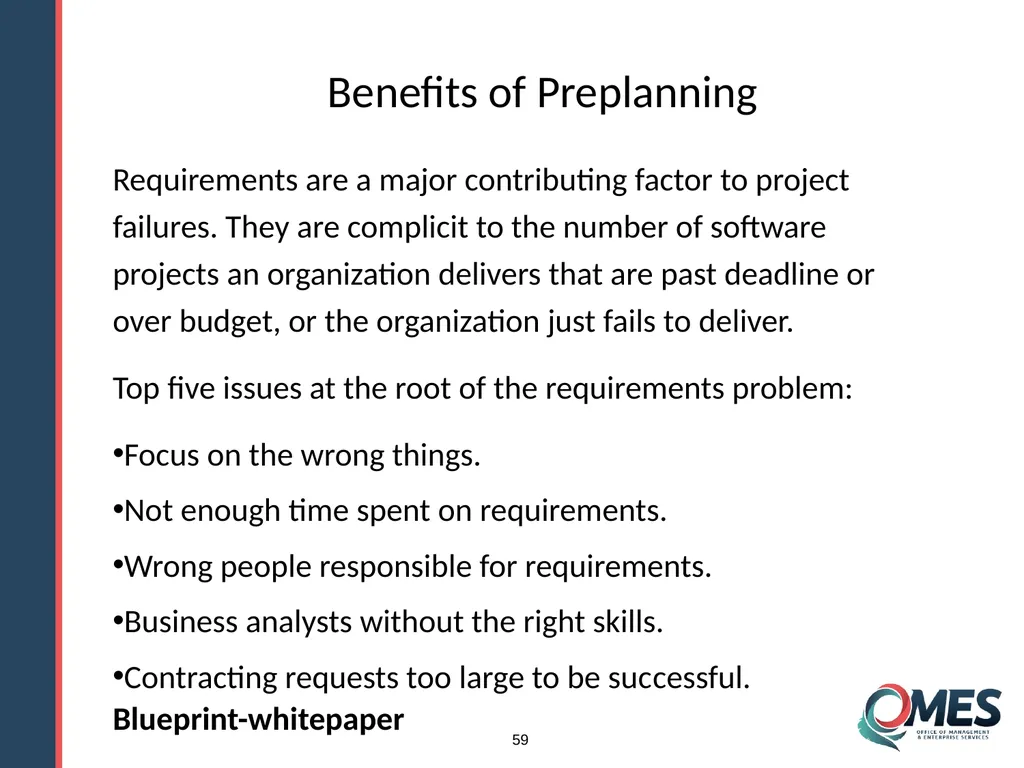 Benefits of Preplanning

Requirements are a major contributing factor to project failures. They are complicit to the number of software projects an organization delivers that are past deadline or over budget, or the organization just fails to deliver.

Top five issues at the root of the requirements problem:

• Focus on the wrong things.
• Not enough time spent on requirements.
• Wrong people responsible for requirements.
• Business analysts without the right skills.
• Contracting requests too large to be successful.

Blueprint-whitepaper

59

OMES
OFFICE OF MANAGEMENT & ENTERPRISE SERVICES